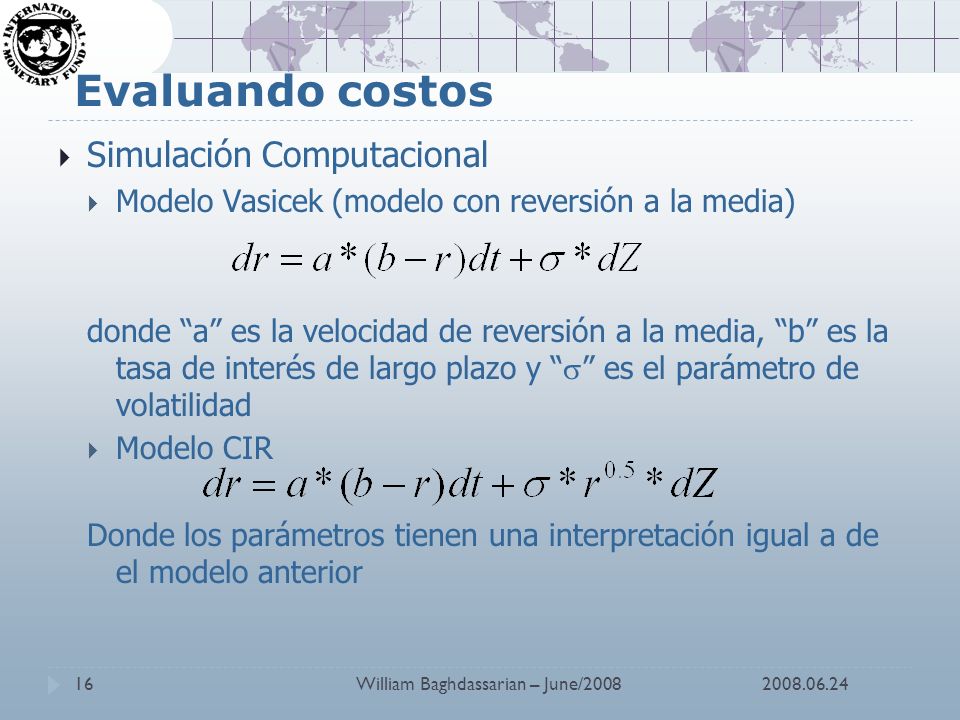 INTERNATIONAL MONETARY FUND

Evaluando costos

Simulación Computacional

Modelo Vasicek (modelo con reversión a la media)

$dr = a*(b-r)dt + \sigma * dZ$

donde “a” es la velocidad de reversión a la media, “b” es la tasa de interés de largo plazo y “$\sigma$” es el parámetro de volatilidad

Modelo CIR

$dr = a*(b-r)dt + \sigma * r^{0.5} * dZ$

Donde los parámetros tienen una interpretación igual a de el modelo anterior

16 William Baghdassarian – June/2008 2008.06.24